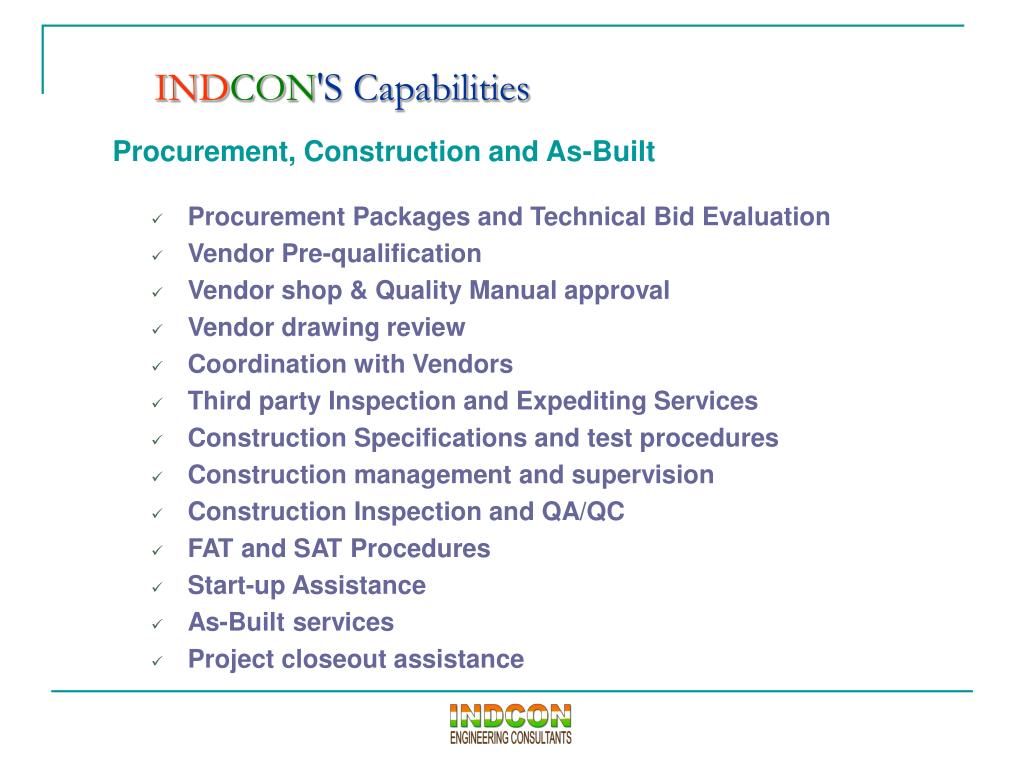 INDCON'S Capabilities

Procurement, Construction and As-Built

✓ Procurement Packages and Technical Bid Evaluation
✓ Vendor Pre-qualification
✓ Vendor shop & Quality Manual approval
✓ Vendor drawing review
✓ Coordination with Vendors
✓ Third party Inspection and Expediting Services
✓ Construction Specifications and test procedures
✓ Construction management and supervision
✓ Construction Inspection and QA/QC
✓ FAT and SAT Procedures
✓ Start-up Assistance
✓ As-Built services
✓ Project closeout assistance

INDCON
ENGINEERING CONSULTANTS